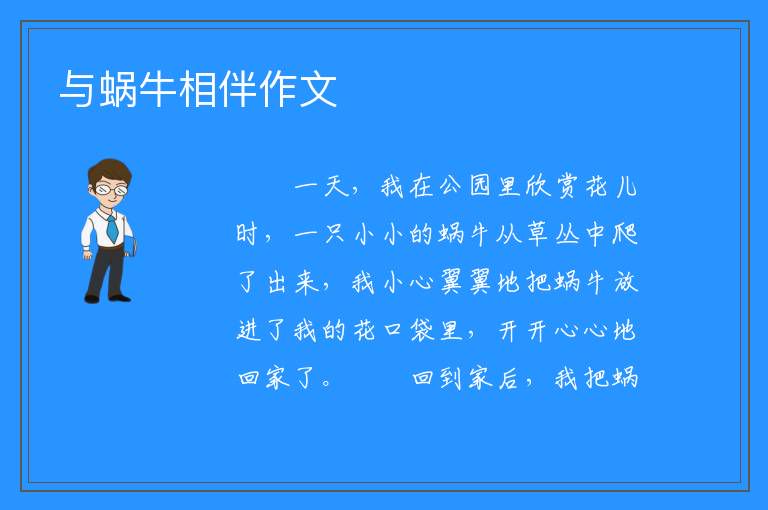 与蜗牛相伴作文

一天，我在公园里欣赏花儿时，一只小小的蜗牛从草丛中爬了出来，我小心翼翼地把蜗牛放进了我的花口袋里，开开心心地回家了。

回到家后，我把蜗